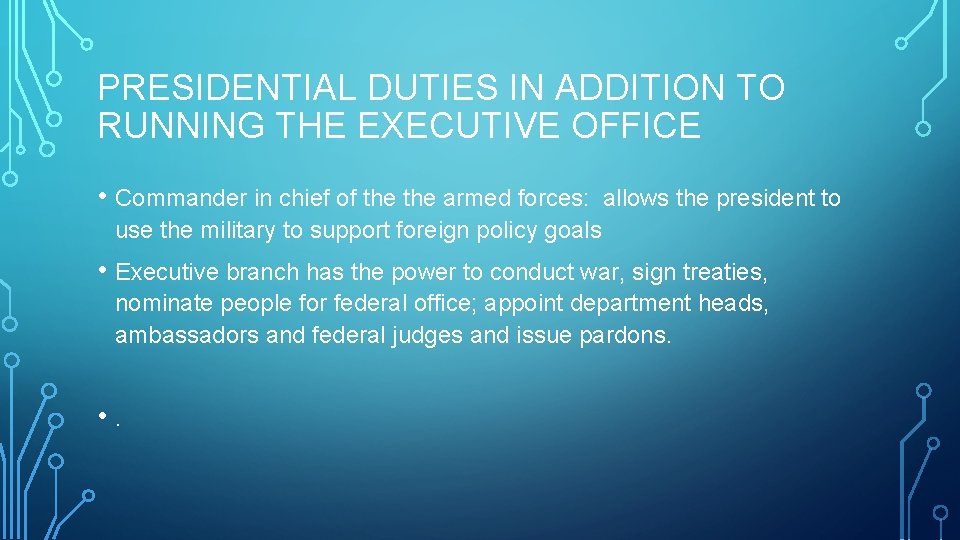 PRESIDENTIAL DUTIES IN ADDITION TO RUNNING THE EXECUTIVE OFFICE

• Commander in chief of the the armed forces: allows the president to use the military to support foreign policy goals

• Executive branch has the power to conduct war, sign treaties, nominate people for federal office; appoint department heads, ambassadors and federal judges and issue pardons.

• .